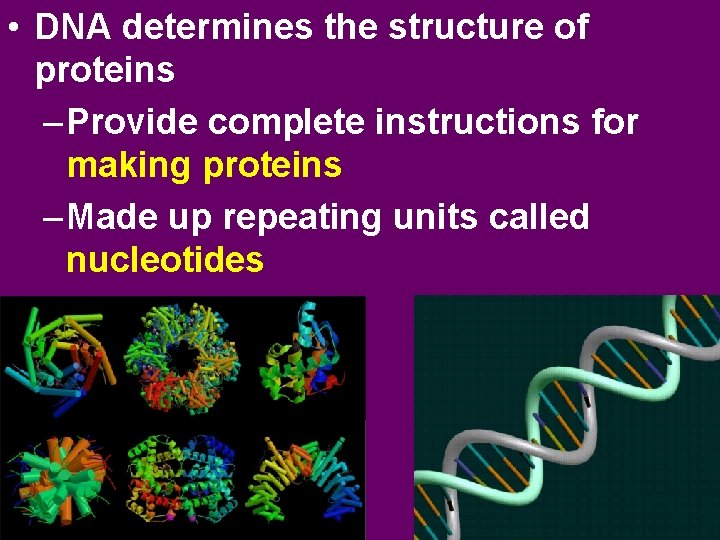 • DNA determines the structure of proteins

– Provide complete instructions for making proteins

– Made up repeating units called nucleotides